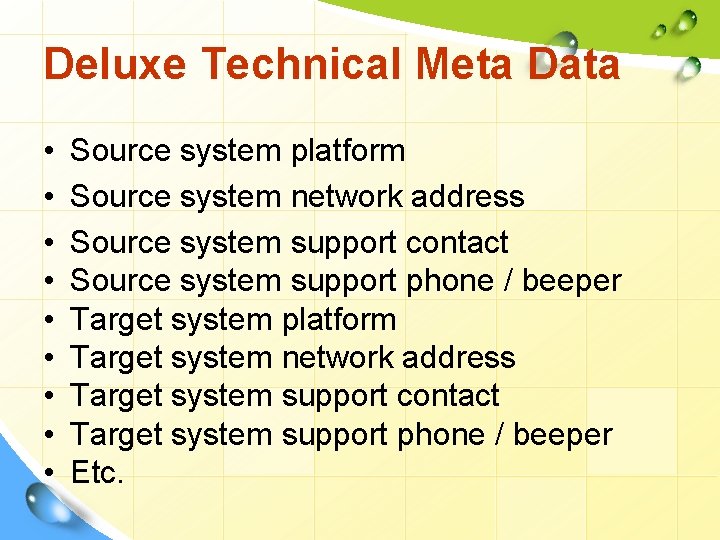 Deluxe Technical Meta Data

• Source system platform
• Source system network address
• Source system support contact
• Source system support phone / beeper
• Target system platform
• Target system network address
• Target system support contact
• Target system support phone / beeper
• Etc.